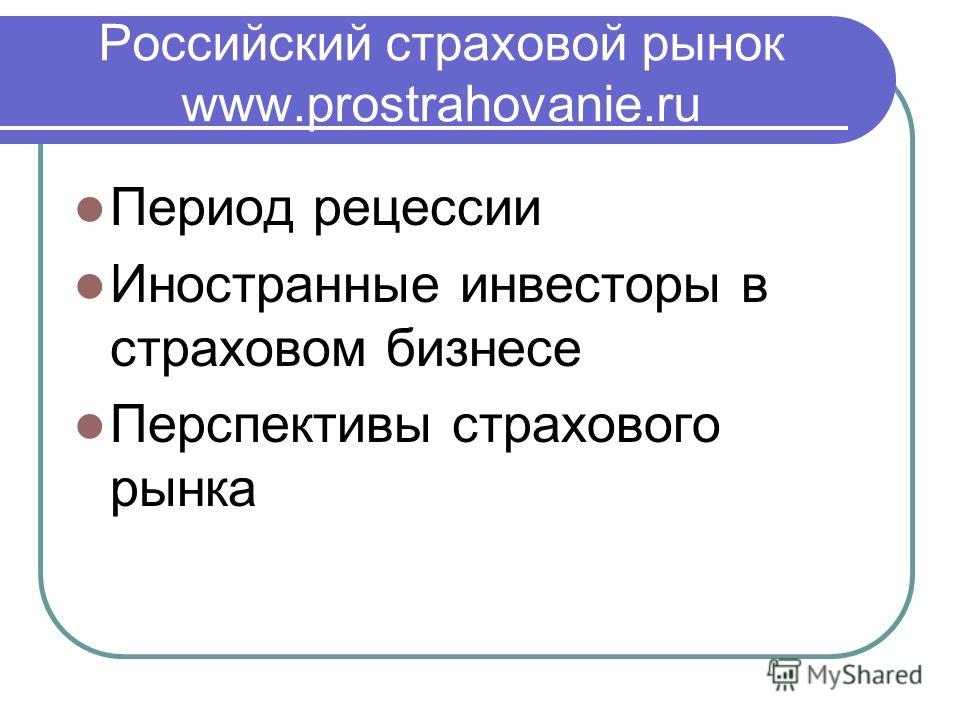 Российский страховой рынок www.prostrahovanie.ru

Период рецессии

Иностранные инвесторы в страховом бизнесе

Перспективы страхового рынка

MyShared